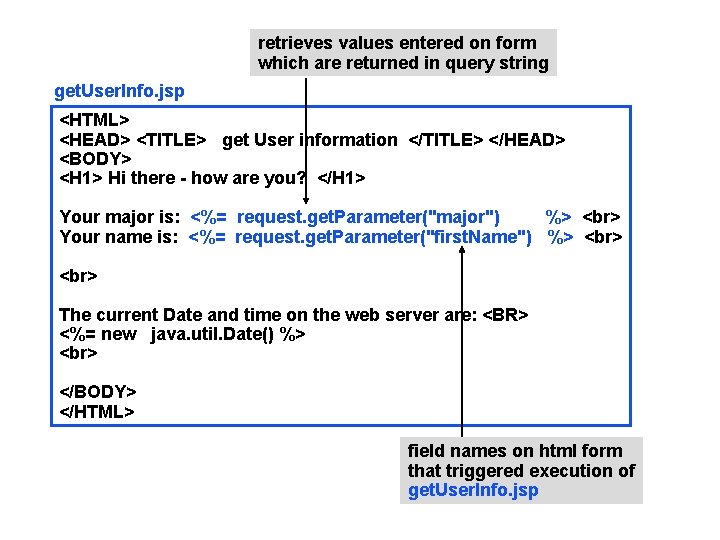 retrieves values entered on form which are returned in query string

getUserInfo.jsp

<HTML>
<HEAD> <TITLE> get User information </TITLE> </HEAD>
<BODY>
<H1> Hi there - how are you? </H1>

Your major is: <%= request.getParameter("major") %> <br>
Your name is: <%= request.getParameter("firstName") %> <br>

<br>

The current Date and time on the web server are: <BR>
<%= new java.util.Date() %>
<br>

</BODY>
</HTML>

field names on html form that triggered execution of getUserInfo.jsp